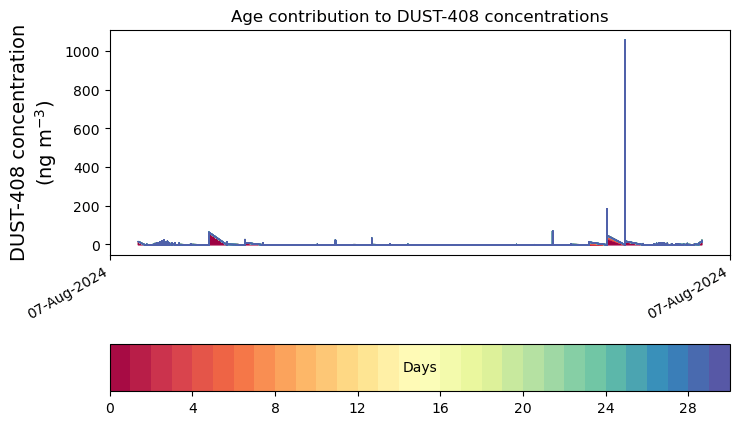 Age contribution to DUST-408 concentrations

DUST-408 concentration (ng m$^{-3}$)

1000
800
600
400
200
0

07-Aug-2024
07-Aug-2024

Days

0
4
8
12
16
20
24
28